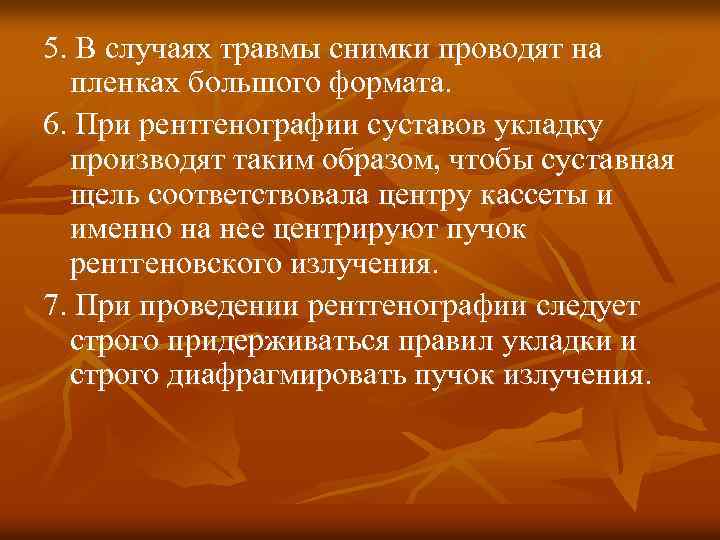 5. В случаях травмы снимки проводят на пленках большого формата.

6. При рентгенографии суставов укладку производят таким образом, чтобы суставная щель соответствовала центру кассеты и именно на нее центрируют пучок рентгеновского излучения.

7. При проведении рентгенографии следует строго придерживаться правил укладки и строго диафрагмировать пучок излучения.